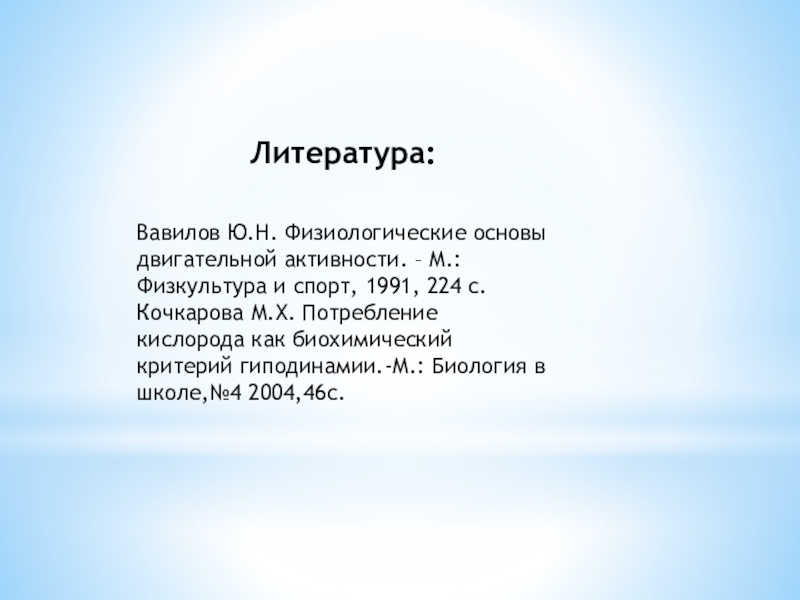 Литература:

Вавилов Ю.Н. Физиологические основы двигательной активности. – М.: Физкультура и спорт, 1991, 224 с. Кочкарова М.Х. Потребление кислорода как биохимический критерий гиподинамии.-М.: Биология в школе,№4 2004,46с.